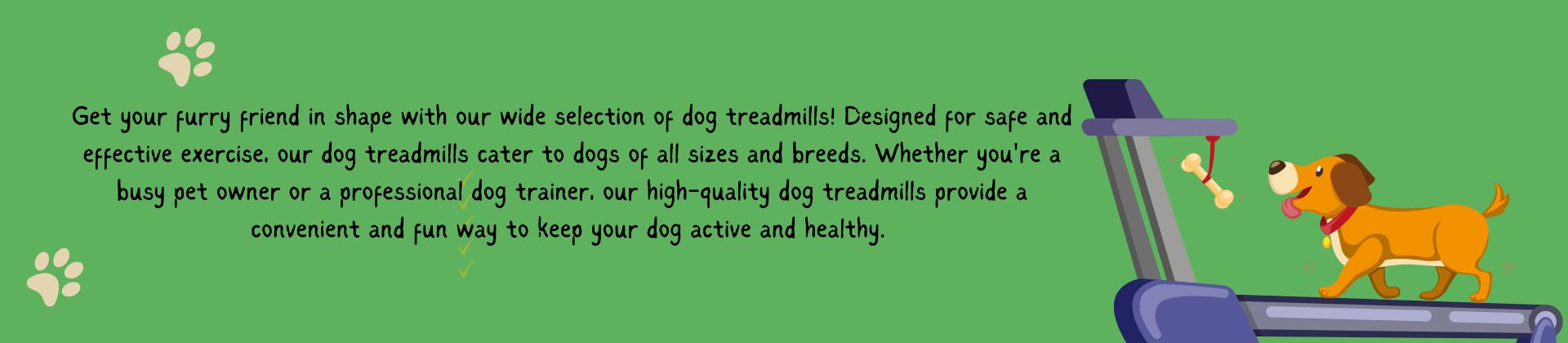 Get your furry friend in shape with our wide selection of dog treadmills! Designed for safe and effective exercise, our dog treadmills cater to dogs of all sizes and breeds. Whether you're a busy pet owner or a professional dog trainer, our high-quality dog treadmills provide a convenient and fun way to keep your dog active and healthy.